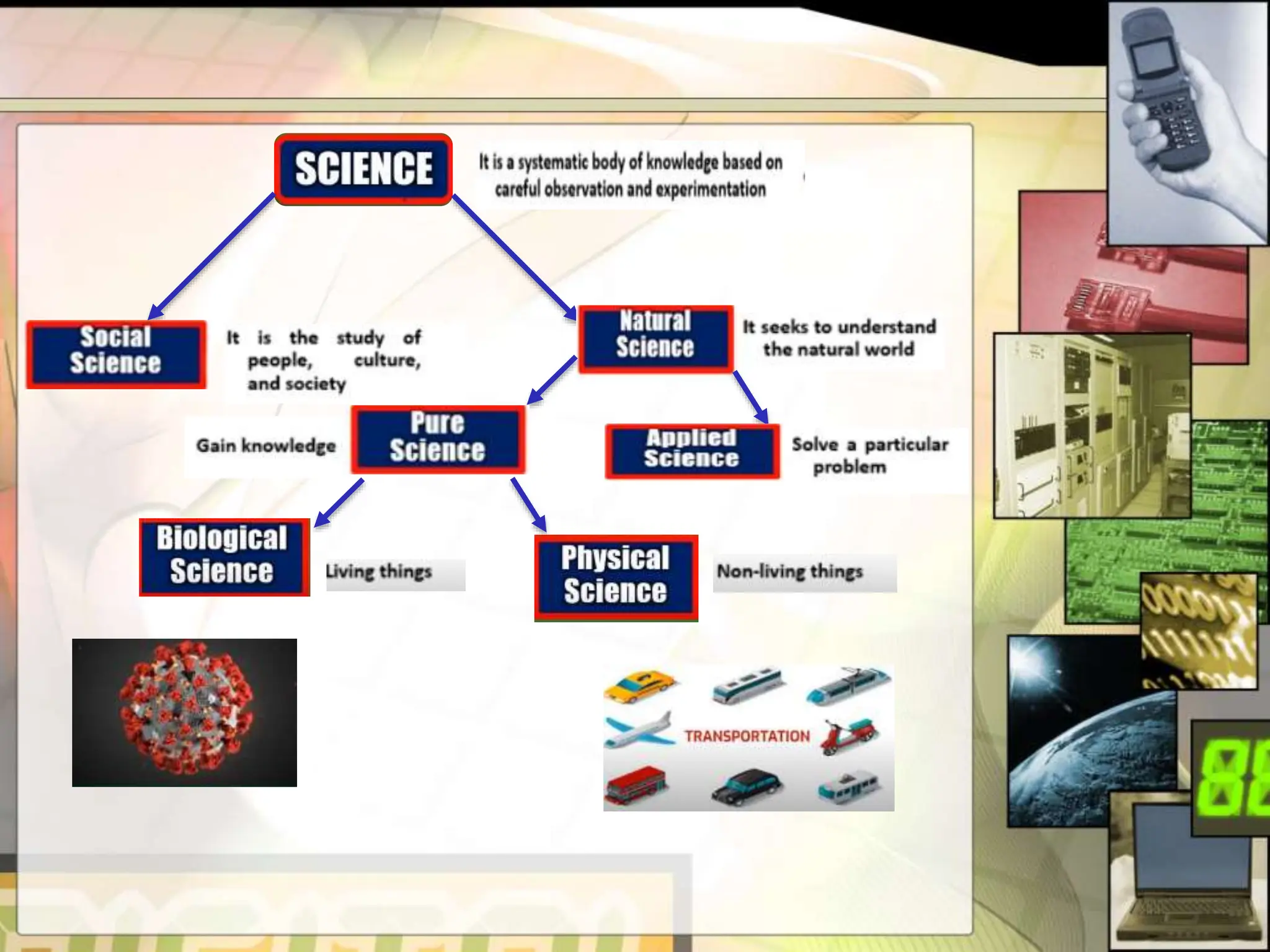 SCIENCE

It is a systematic body of knowledge based on careful observation and experimentation

Social Science

It is the study of people, culture, and society

Natural Science

It seeks to understand the natural world

Gain knowledge

Pure Science

Applied Science

Solve a particular problem

Biological Science

Living things

Physical Science

Non-living things

TRANSPORTATION